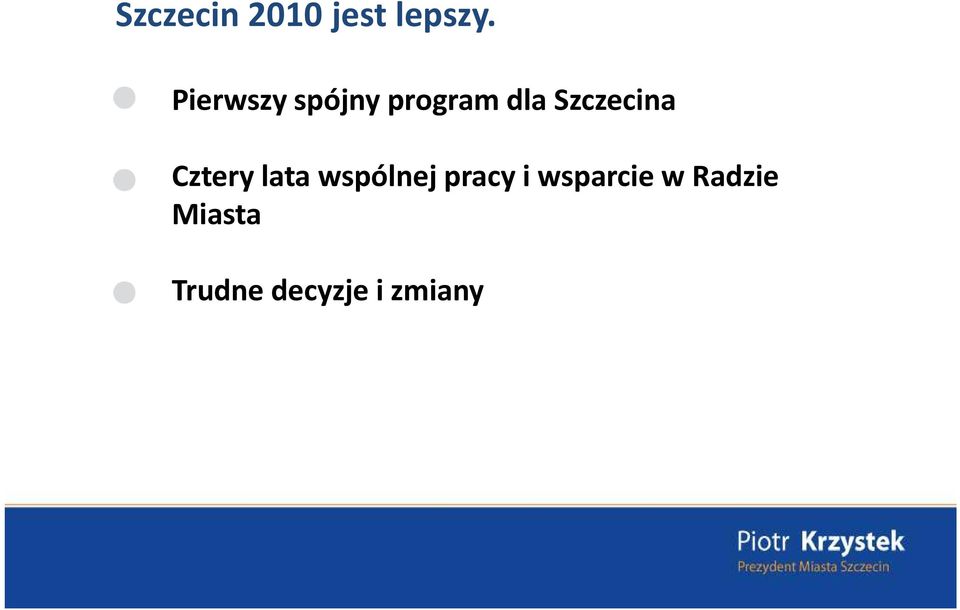 Szczecin 2010 jest lepszy.

Pierwszy spójny program dla Szczecina

Cztery lata wspólnej pracy i wsparcie w Radzie Miasta

Trudne decyzje i zmiany

Piotr Krzystek
Prezydent Miasta Szczecin